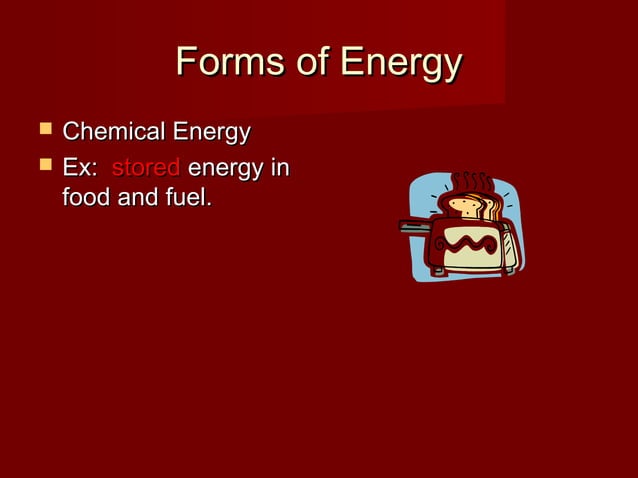 Forms of Energy

- Chemical Energy
- Ex: stored energy in food and fuel.